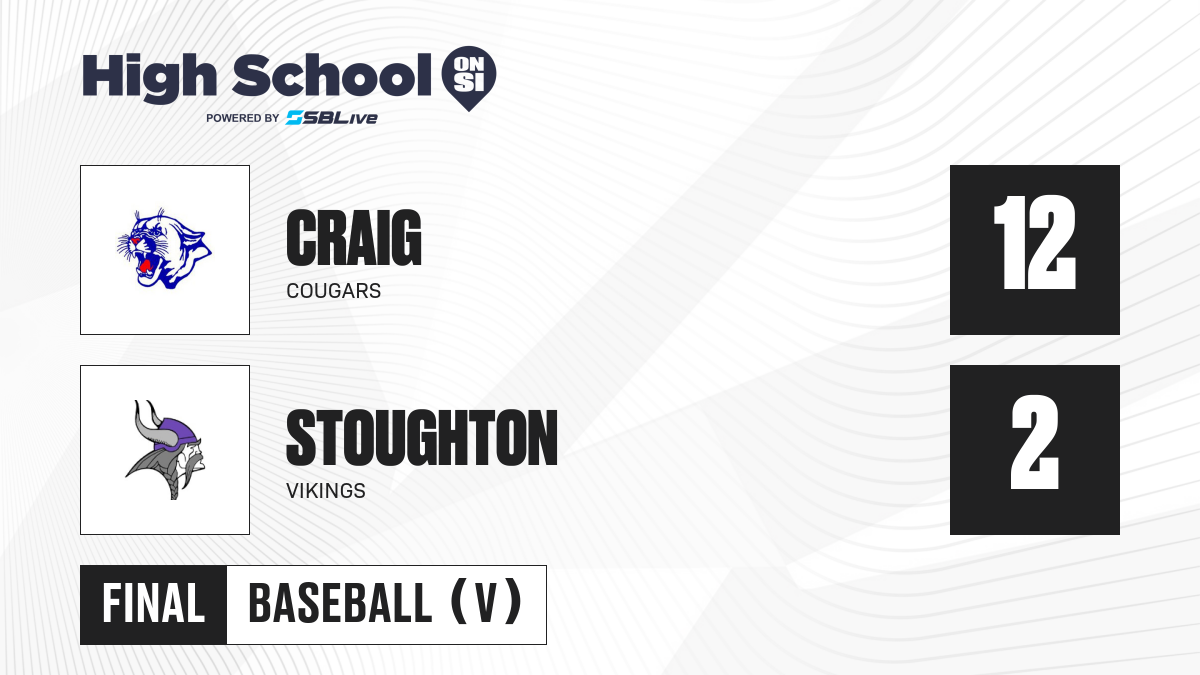 High School ON SI
POWERED BY SBLive

CRAIG
COUGARS

12

STOUGHTON
VIKINGS

2

FINAL BASEBALL (V)